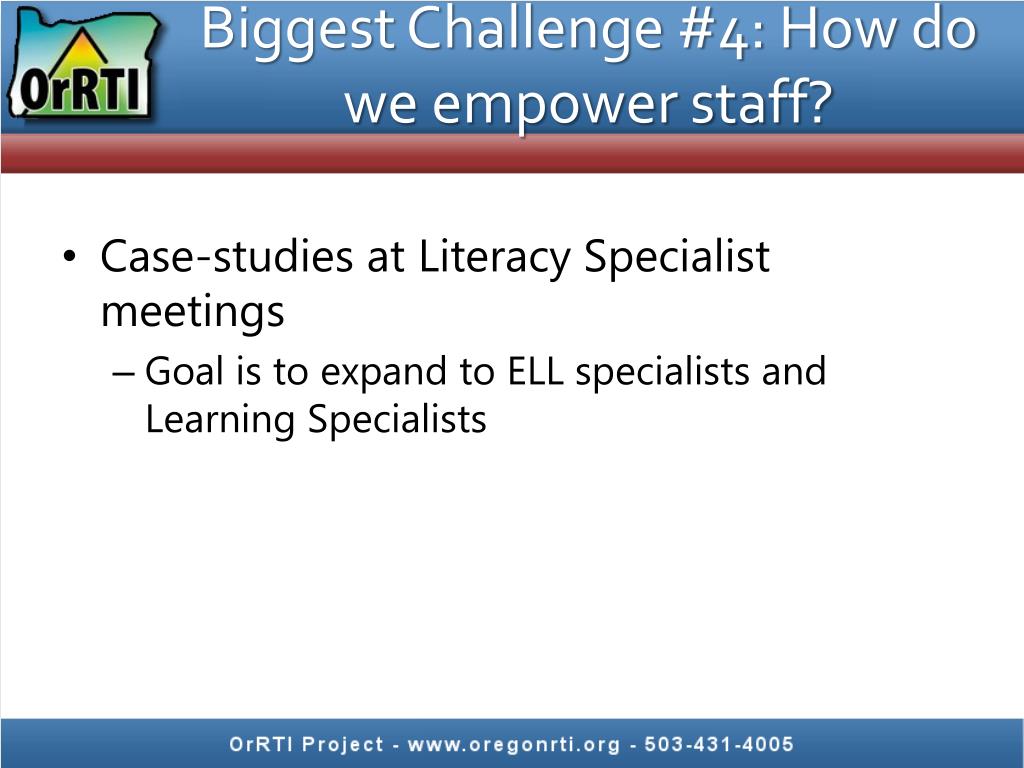 OrRTI

Biggest Challenge #4: How do we empower staff?

• Case-studies at Literacy Specialist meetings
– Goal is to expand to ELL specialists and Learning Specialists

OrRTI Project - www.oregonrti.org - 503-431-4005